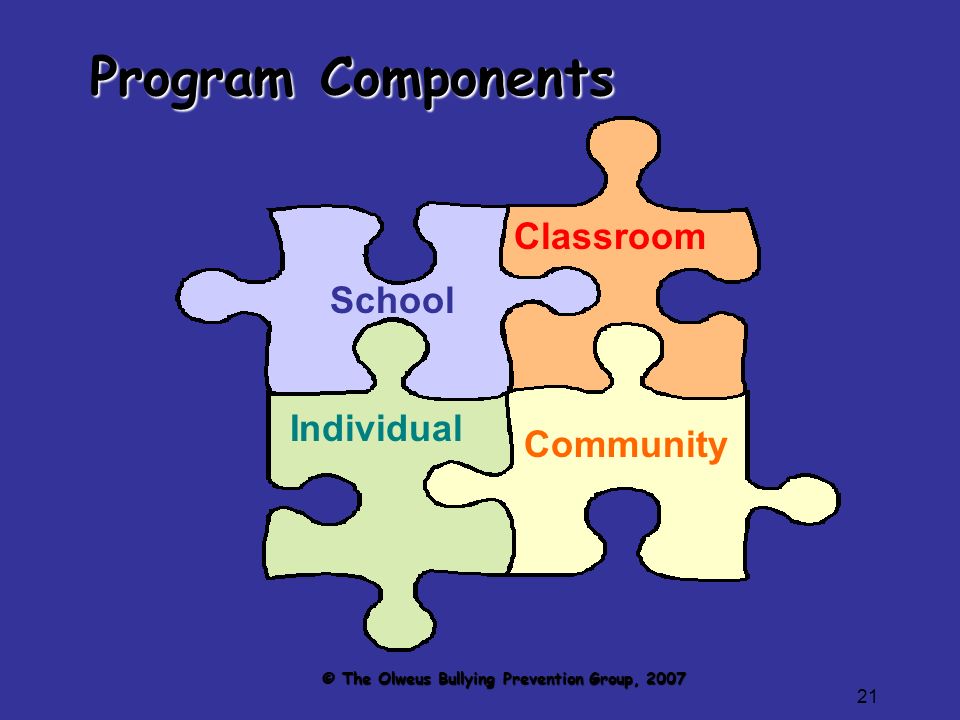 Program Components

Classroom

School

Individual

Community

© The Olweus Bullying Prevention Group, 2007

21